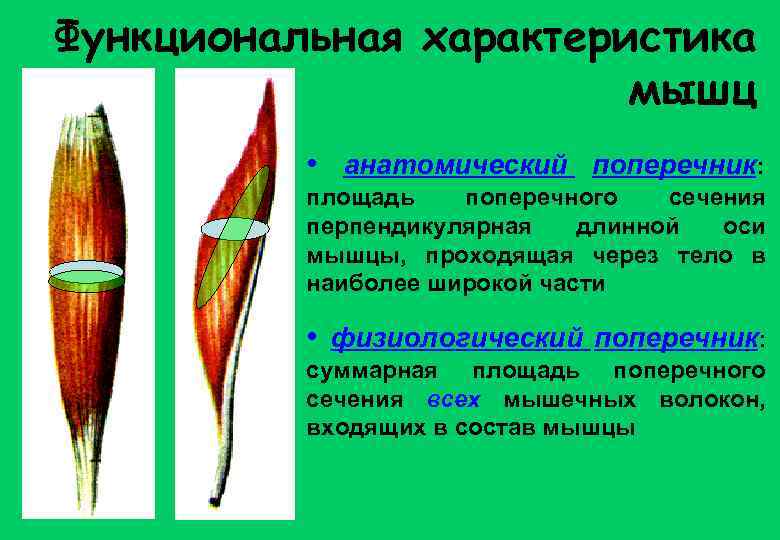 Функциональная характеристика мышц

• анатомический поперечник: площадь поперечного сечения перпендикулярная длинной оси мышцы, проходящая через тело в наиболее широкой части

• физиологический поперечник: суммарная площадь поперечного сечения всех мышечных волокон, входящих в состав мышцы